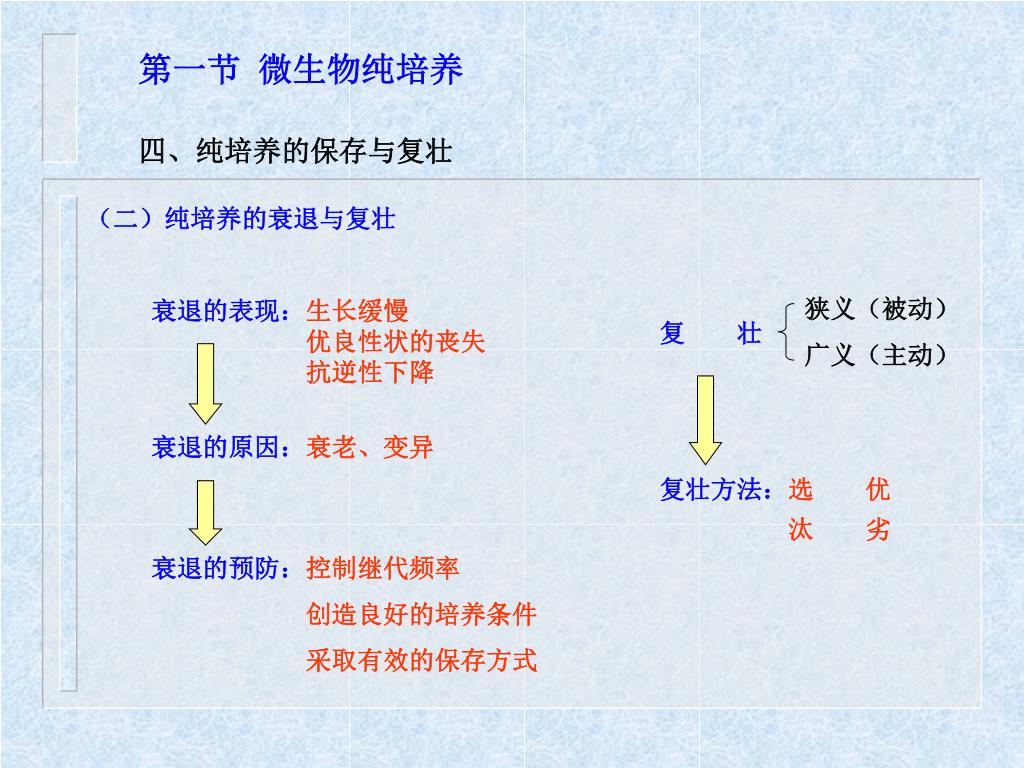 第一节 微生物纯培养

四、纯培养的保存与复壮

（二）纯培养的衰退与复壮

衰退的表现：生长缓慢
优良性状的丧失
抗逆性下降

衰退的原因：衰老、变异

衰退的预防：控制继代频率
创造良好的培养条件
采取有效的保存方式

复 壮 狭义（被动）
广义（主动）

复壮方法：选 优
汰 劣